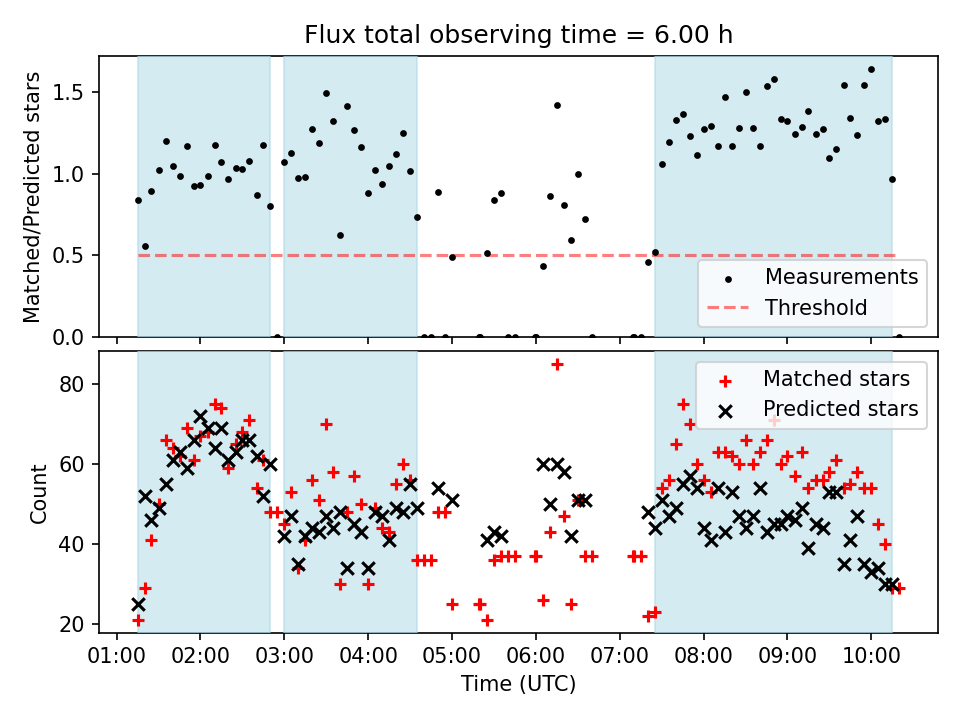 Flux total observing time = 6.00 h

Matched/Predicted stars

1.5
1.0
0.5
0.0

Measurements
Threshold

Count

80
60
40
20

Matched stars
Predicted stars

01:00 02:00 03:00 04:00 05:00 06:00 07:00 08:00 09:00 10:00

Time (UTC)